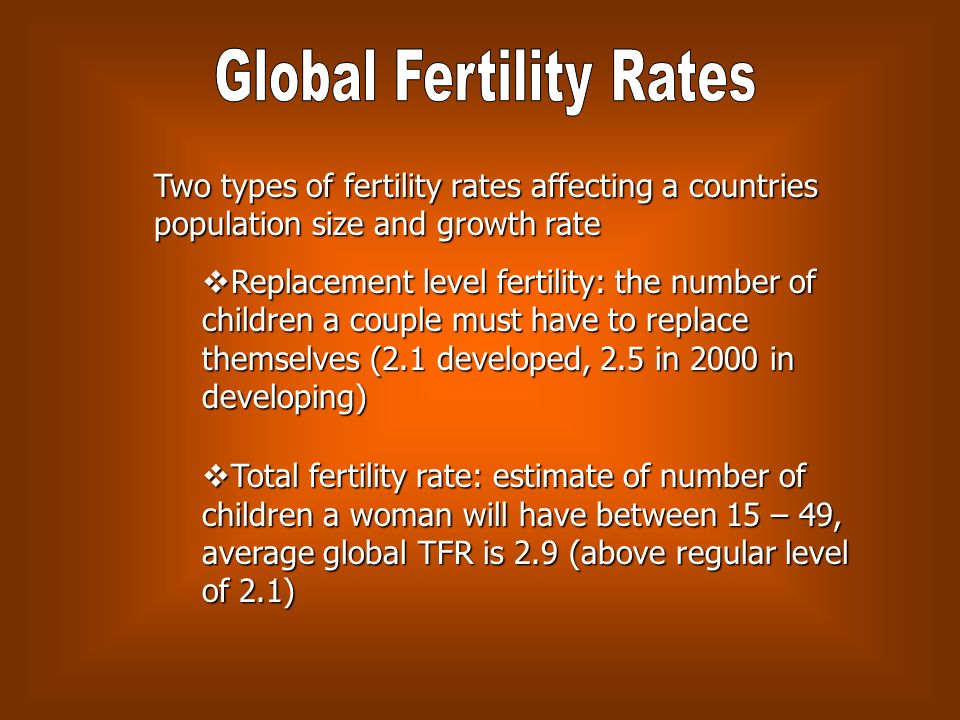 Global Fertility Rates

Two types of fertility rates affecting a countries population size and growth rate

❖Replacement level fertility: the number of children a couple must have to replace themselves (2.1 developed, 2.5 in 2000 in developing)

❖Total fertility rate: estimate of number of children a woman will have between 15 – 49, average global TFR is 2.9 (above regular level of 2.1)